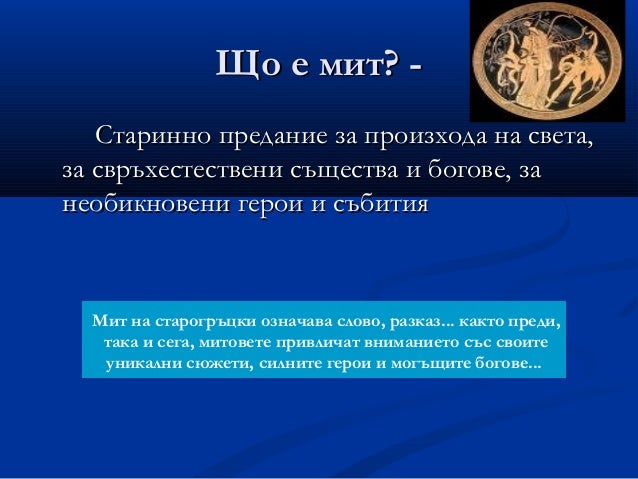 Що е мит? -

Старинно предание за произхода на света, за свръхестествени същества и богове, за необикновени герои и събития

Мит на старогръцки означава слово, разказ... както преди, така и сега, митовете привличат вниманието със своите уникални сюжети, силните герои и могъщите богове...